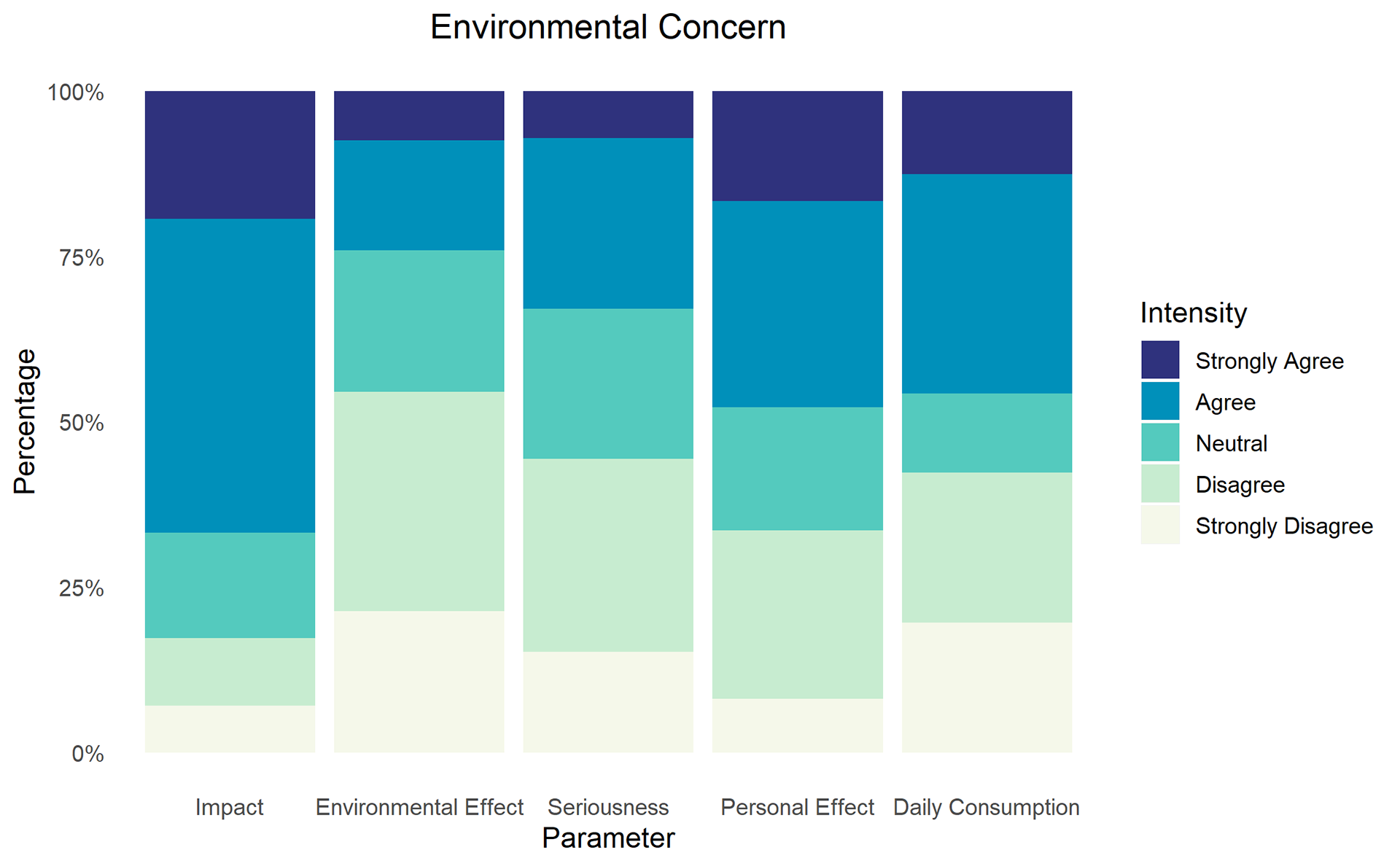 Environmental Concern

Percentage

100%
75%
50%
25%
0%

Impact
Environmental Effect
Seriousness
Personal Effect
Daily Consumption

Parameter

Intensity
Strongly Agree
Agree
Neutral
Disagree
Strongly Disagree